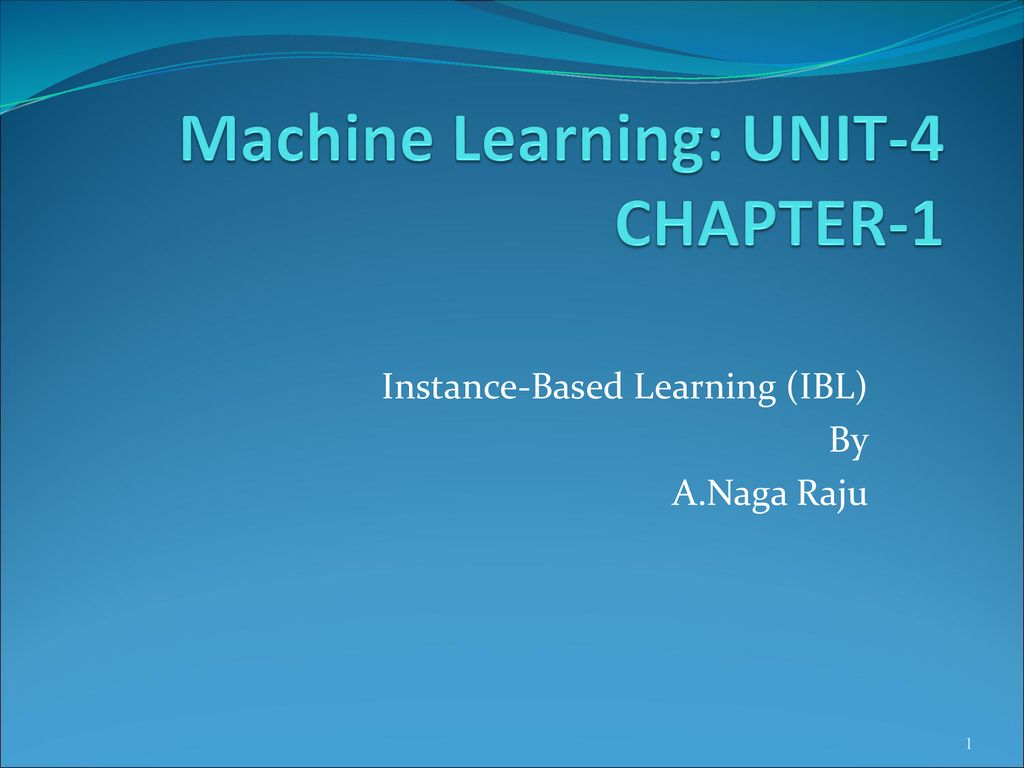 Machine Learning: UNIT-4 CHAPTER-1

Instance-Based Learning (IBL)
By
A.Naga Raju

1